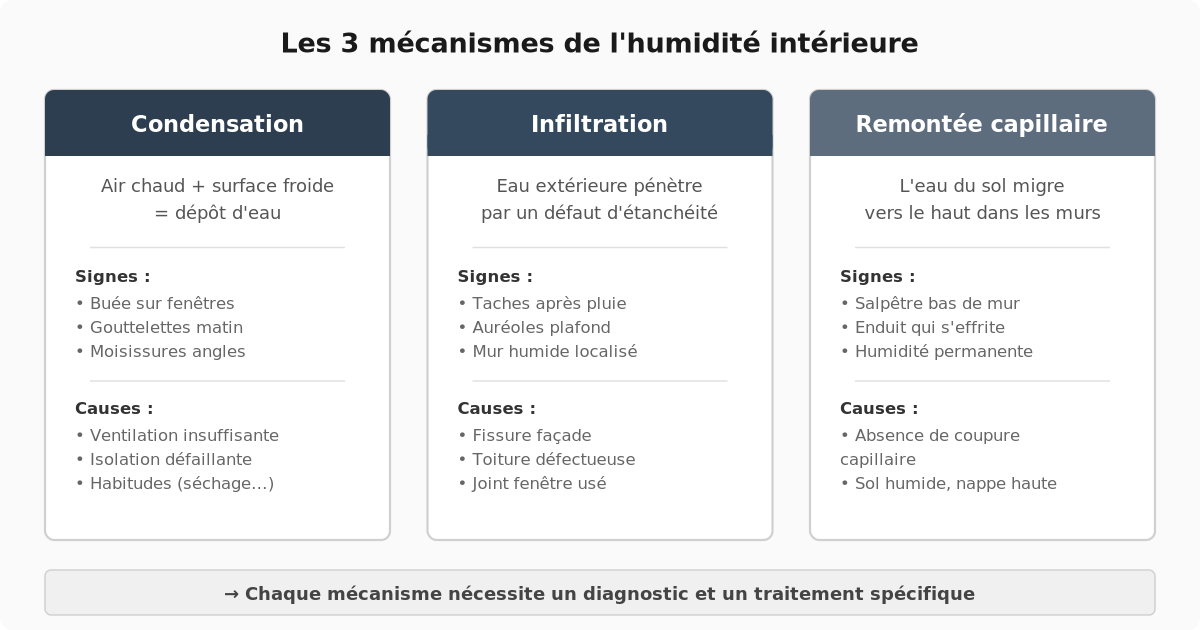 Les 3 mécanismes de l'humidité intérieure

Condensation

Air chaud + surface froide = dépôt d'eau

Signes :
• Buée sur fenêtres
• Gouttelettes matin
• Moisissures angles

Causes :
• Ventilation insuffisante
• Isolation défaillante
• Habitudes (séchage...)

Infiltration

Eau extérieure pénètre par un défaut d'étanchéité

Signes :
• Taches après pluie
• Auréoles plafond
• Mur humide localisé

Causes :
• Fissure façade
• Toiture défectueuse
• Joint fenêtre usé

Remontée capillaire

L'eau du sol migre vers le haut dans les murs

Signes :
• Salpêtre bas de mur
• Enduit qui s'effrite
• Humidité permanente

Causes :
• Absence de coupure capillaire
• Sol humide, nappe haute

→ Chaque mécanisme nécessite un diagnostic et un traitement spécifique